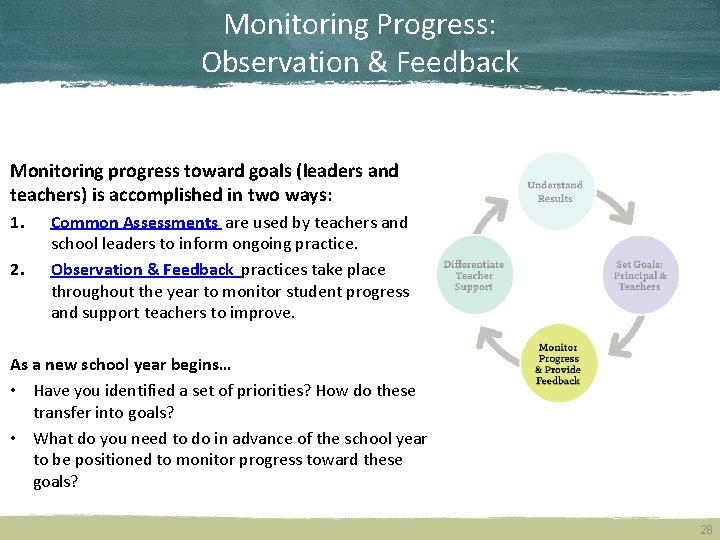 Monitoring Progress:
Observation & Feedback

Monitoring progress toward goals (leaders and teachers) is accomplished in two ways:

1. Common Assessments are used by teachers and school leaders to inform ongoing practice.
2. Observation & Feedback practices take place throughout the year to monitor student progress and support teachers to improve.

As a new school year begins…

• Have you identified a set of priorities? How do these transfer into goals?
• What do you need to do in advance of the school year to be positioned to monitor progress toward these goals?

Understand Results

Set Goals: Principal & Teachers

Monitor Progress & Provide Feedback

Differentiate Teacher Support

28